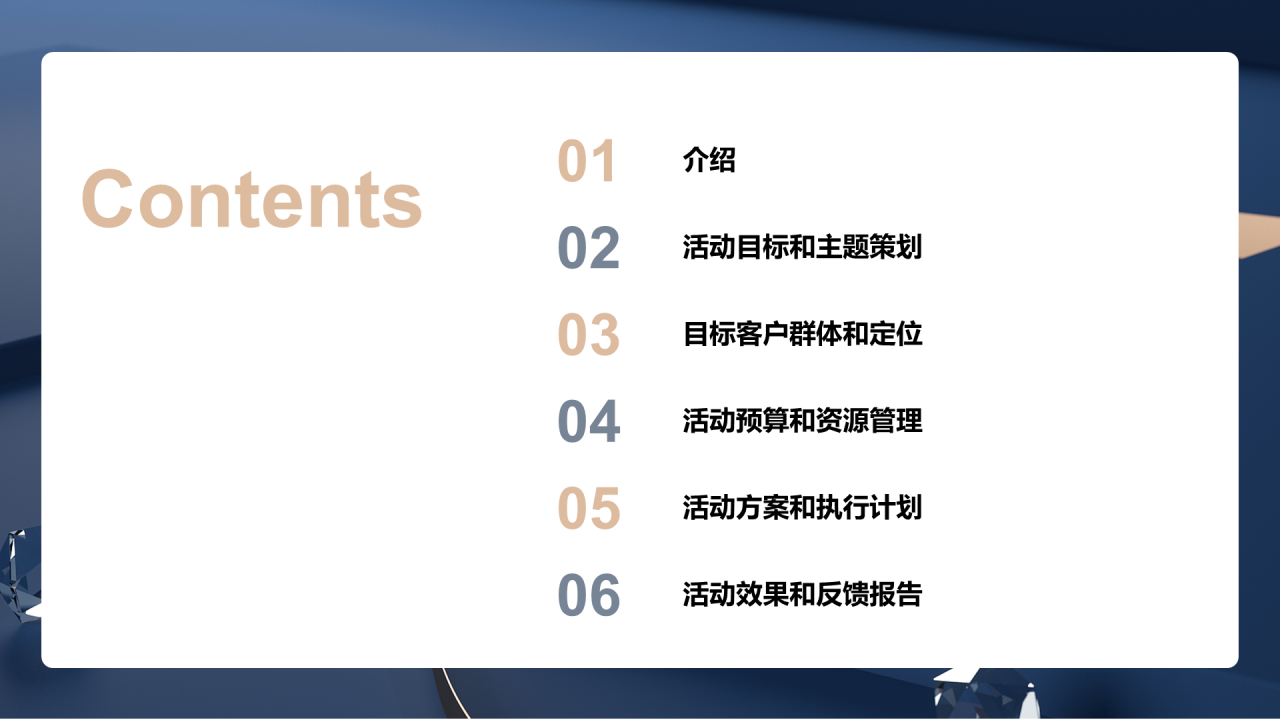 Contents

01 介绍

02 活动目标和主题策划

03 目标客户群体和定位

04 活动预算和资源管理

05 活动方案和执行计划

06 活动效果和反馈报告